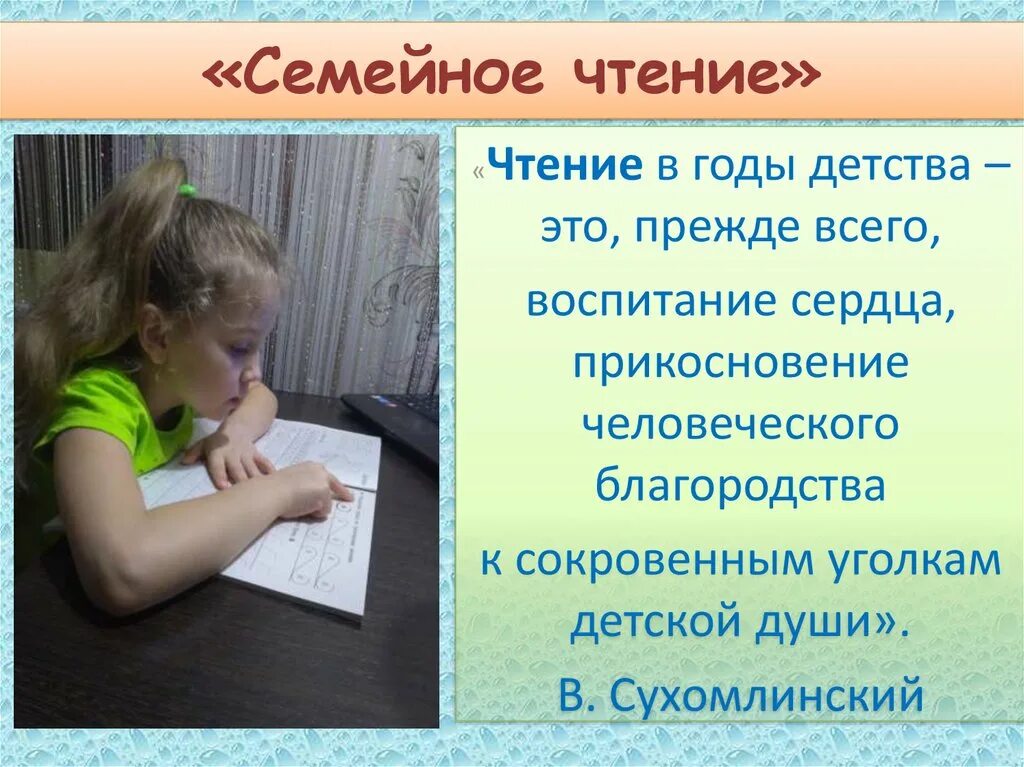 «Семейное чтение»

«Чтение в годы детства – это, прежде всего,

воспитание сердца, прикосновение человеческого благородства

к сокровенным уголкам детской души».

В. Сухомлинский